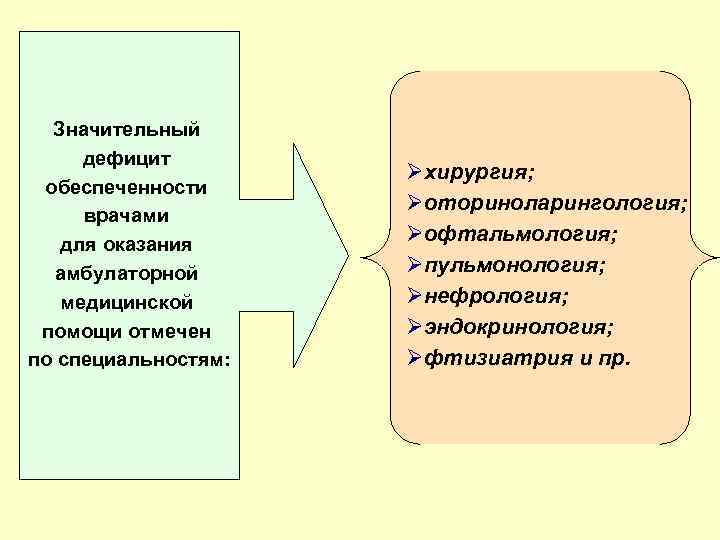 Значительный дефицит обеспеченности врачами для оказания амбулаторной медицинской помощи отмечен по специальностям:

➢хирургия;
➢оториноларингология;
➢офтальмология;
➢пульмонология;
➢нефрология;
➢эндокринология;
➢фтизиатрия и пр.